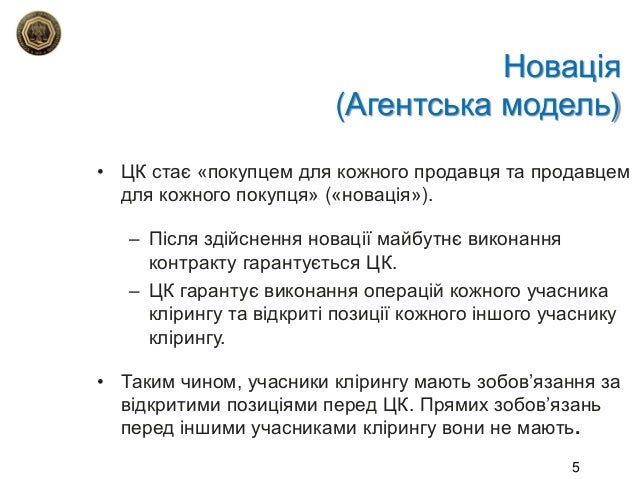 Новація
(Агентська модель)

• ЦК стає «покупцем для кожного продавця та продавцем для кожного покупця» («новація»).

– Після здійснення новації майбутнє виконання контракту гарантується ЦК.
– ЦК гарантує виконання операцій кожного учасника клірингу та відкриті позиції кожного іншого учаснику клірингу.

• Таким чином, учасники клірингу мають зобов'язання за відкритими позиціями перед ЦК. Прямих зобов'язань перед іншими учасниками клірингу вони не мають.

5